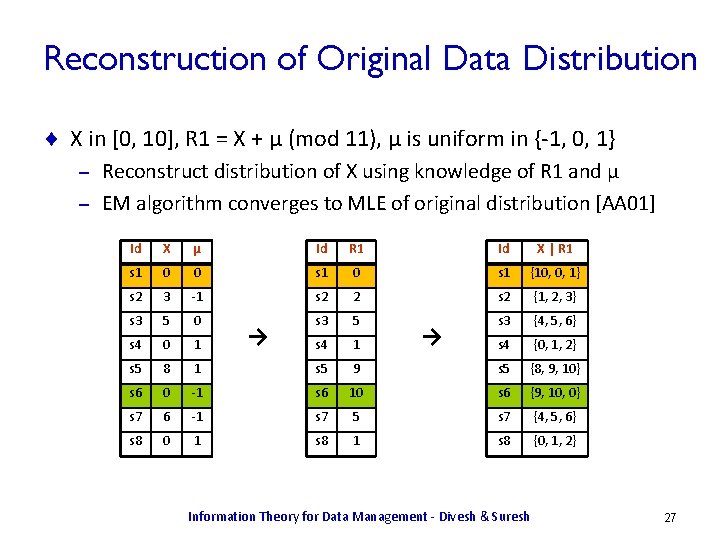 Reconstruction of Original Data Distribution

X in [0, 10], R1 = X + μ (mod 11), μ is uniform in {-1, 0, 1}

– Reconstruct distribution of X using knowledge of R1 and μ

– EM algorithm converges to MLE of original distribution [AA01]

| Id | X | μ |
|---|---|---|
| s1 | 0 | 0 |
| s2 | 3 | -1 |
| s3 | 5 | 0 |
| s4 | 0 | 1 |
| s5 | 8 | 1 |
| s6 | 0 | -1 |
| s7 | 6 | -1 |
| s8 | 0 | 1 |

→

| Id | R1 |
|---|---|
| s1 | 0 |
| s2 | 2 |
| s3 | 5 |
| s4 | 1 |
| s5 | 9 |
| s6 | 10 |
| s7 | 5 |
| s8 | 1 |

→

| Id | X \| R1 |
|---|---|
| s1 | {10, 0, 1} |
| s2 | {1, 2, 3} |
| s3 | {4, 5, 6} |
| s4 | {0, 1, 2} |
| s5 | {8, 9, 10} |
| s6 | {9, 10, 0} |
| s7 | {4, 5, 6} |
| s8 | {0, 1, 2} |

Information Theory for Data Management - Divesh & Suresh

27